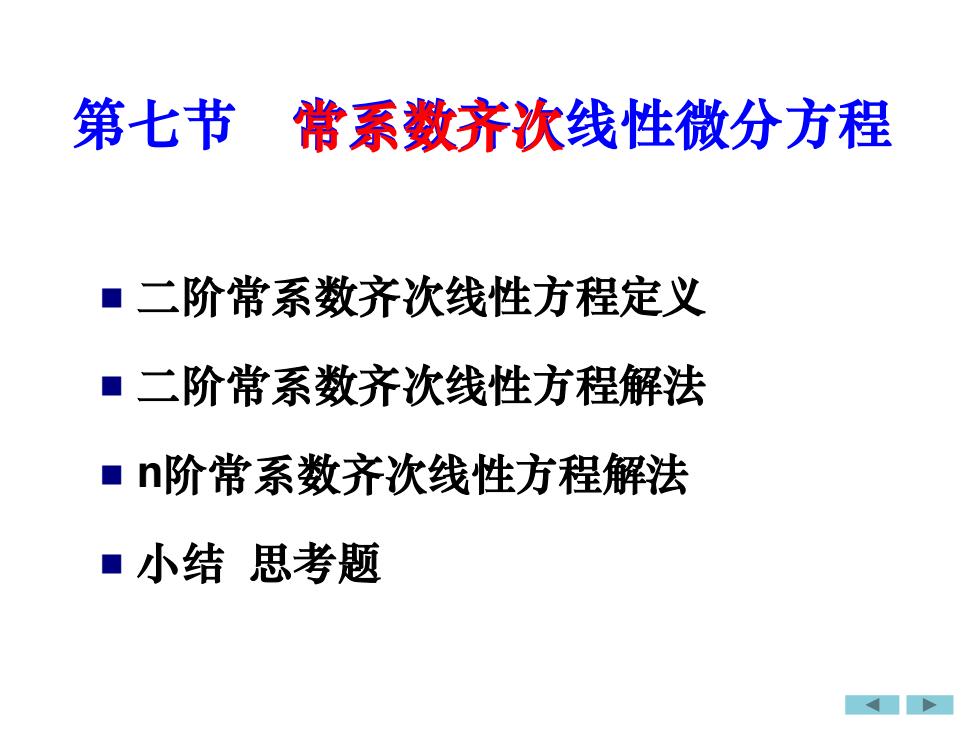 第七节　常系数齐次线性微分方程

■ 二阶常系数齐次线性方程定义

■ 二阶常系数齐次线性方程解法

■ n阶常系数齐次线性方程解法

■ 小结　思考题